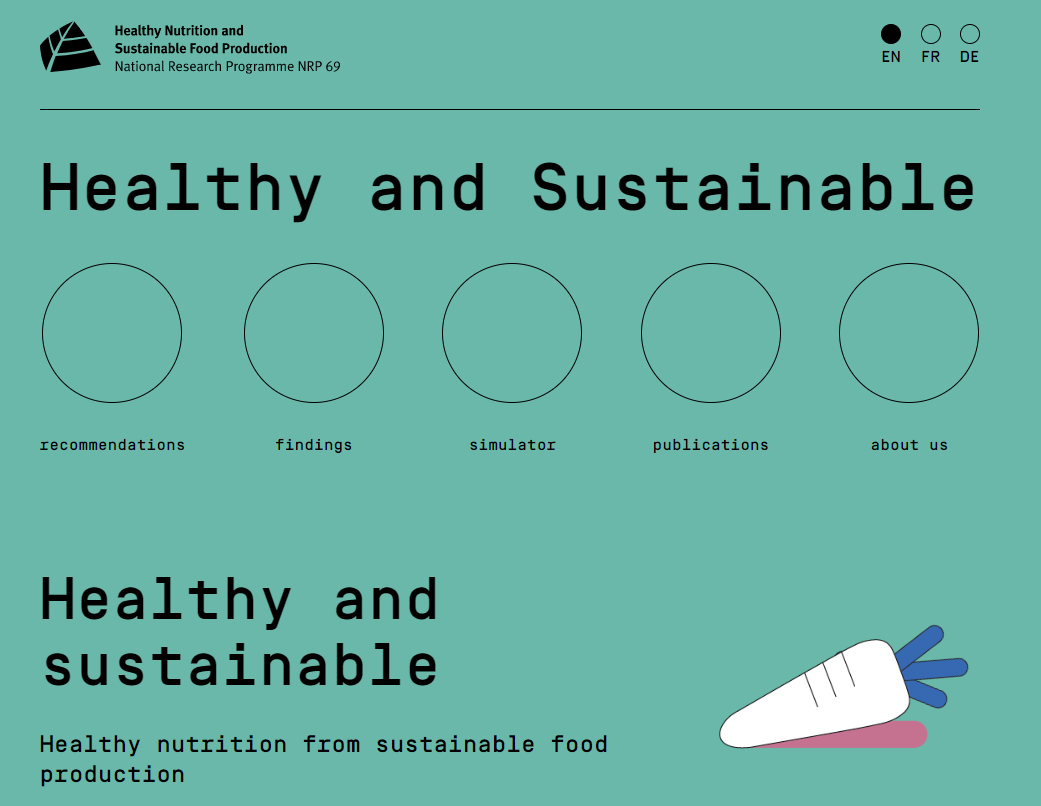 Healthy Nutrition and
Sustainable Food Production
National Research Programme NRP 69

EN FR DE

Healthy and Sustainable

recommendations

findings

simulator

publications

about us

Healthy and sustainable

Healthy nutrition from sustainable food production